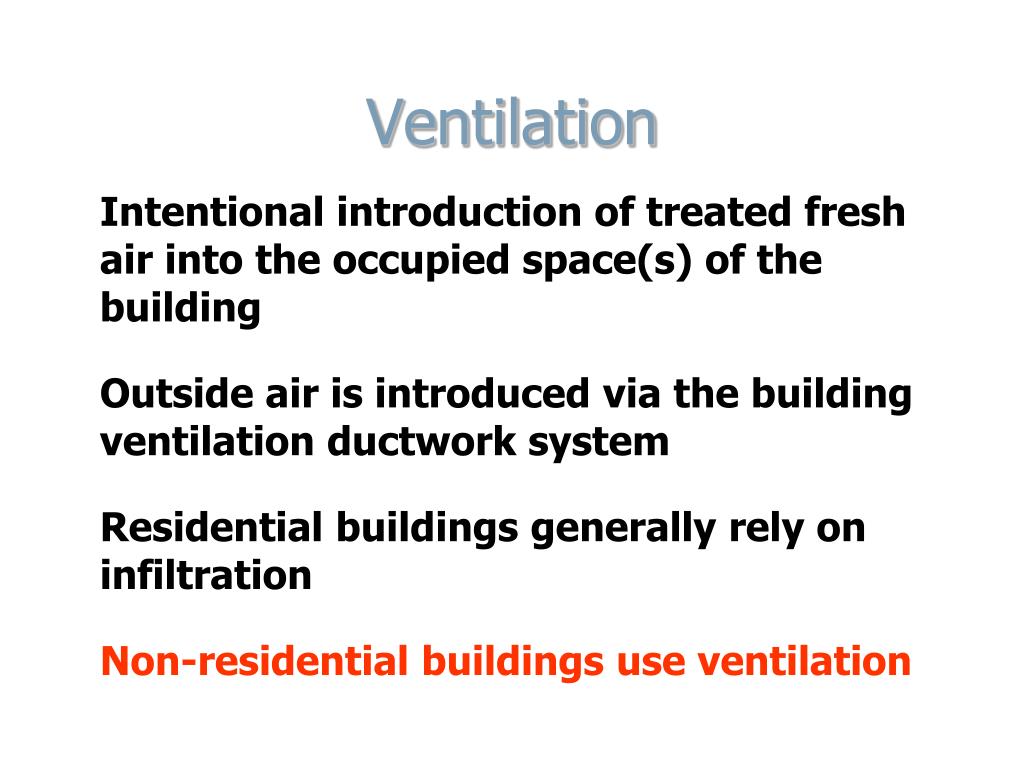 Ventilation

Intentional introduction of treated fresh air into the occupied space(s) of the building

Outside air is introduced via the building ventilation ductwork system

Residential buildings generally rely on infiltration

Non-residential buildings use ventilation